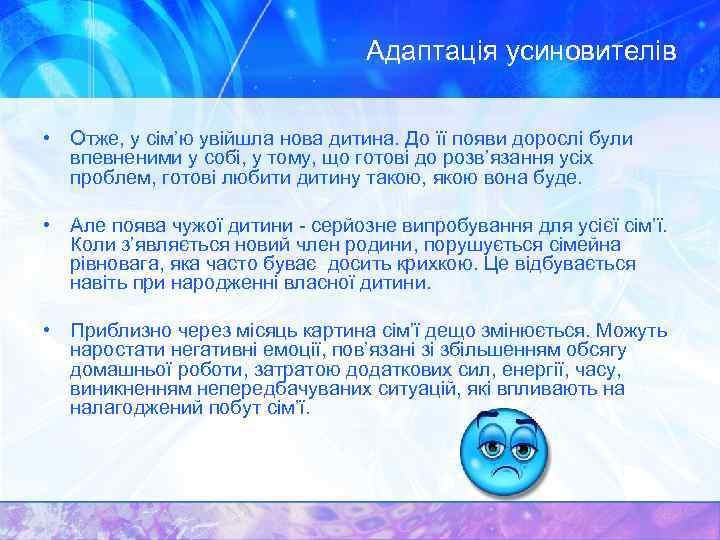 Адаптація усиновителів

• Отже, у сім'ю увійшла нова дитина. До її появи дорослі були впевненими у собі, у тому, що готові до розв'язання усіх проблем, готові любити дитину такою, якою вона буде.

• Але поява чужої дитини - серйозне випробування для усієї сім'ї. Коли з'являється новий член родини, порушується сімейна рівновага, яка часто буває досить крихкою. Це відбувається навіть при народженні власної дитини.

• Приблизно через місяць картина сім'ї дещо змінюється. Можуть наростати негативні емоції, пов'язані зі збільшенням обсягу домашньої роботи, затратою додаткових сил, енергії, часу, виникненням непередбачуваних ситуацій, які впливають на налагоджений побут сім'ї.